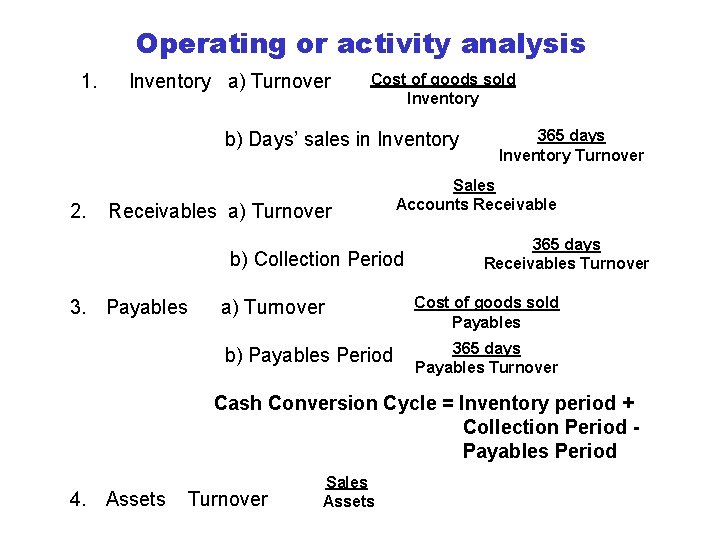 Operating or activity analysis

1. Inventory a) Turnover $\frac{\text{Cost of goods sold}}{\text{Inventory}}$

b) Days' sales in Inventory $\frac{\text{365 days}}{\text{Inventory Turnover}}$

2. Receivables a) Turnover $\frac{\text{Sales}}{\text{Accounts Receivable}}$

b) Collection Period $\frac{\text{365 days}}{\text{Receivables Turnover}}$

3. Payables a) Turnover $\frac{\text{Cost of goods sold}}{\text{Payables}}$

b) Payables Period $\frac{\text{365 days}}{\text{Payables Turnover}}$

Cash Conversion Cycle = Inventory period + Collection Period - Payables Period

4. Assets Turnover $\frac{\text{Sales}}{\text{Assets}}$